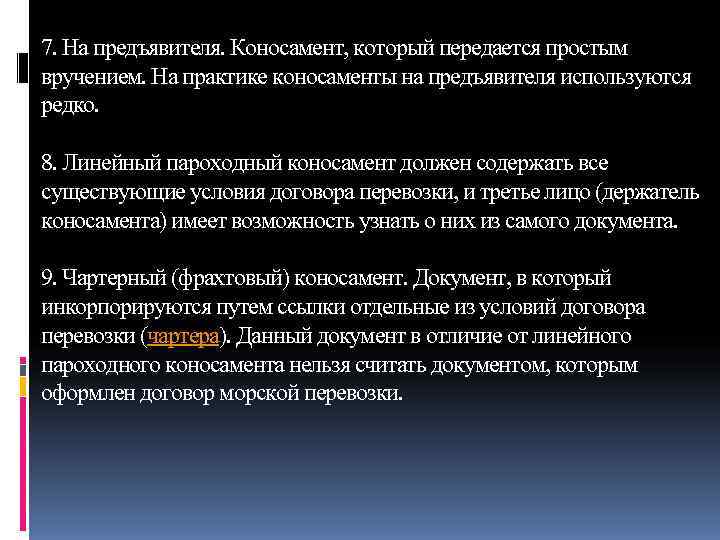 7. На предъявителя. Коносамент, который передается простым вручением. На практике коносаменты на предъявителя используются редко.

8. Линейный пароходный коносамент должен содержать все существующие условия договора перевозки, и третье лицо (держатель коносамента) имеет возможность узнать о них из самого документа.

9. Чартерный (фрахтовый) коносамент. Документ, в который инкорпорируются путем ссылки отдельные из условий договора перевозки (чартера). Данный документ в отличие от линейного пароходного коносамента нельзя считать документом, которым оформлен договор морской перевозки.